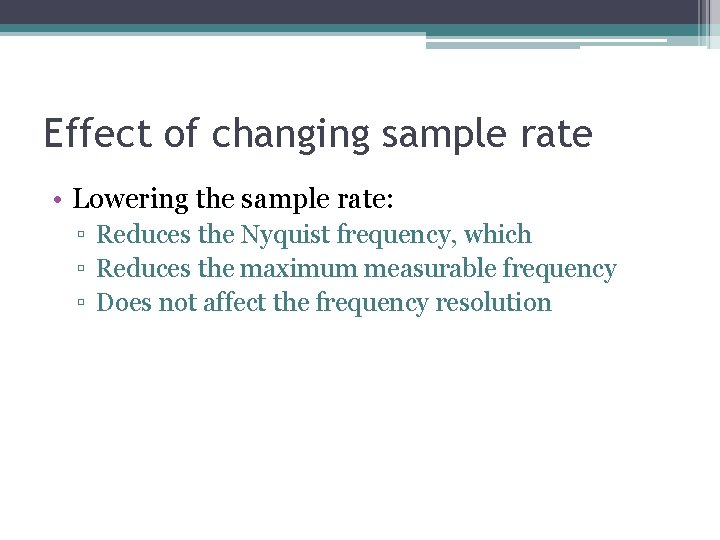 Effect of changing sample rate

• Lowering the sample rate:
▫ Reduces the Nyquist frequency, which
▫ Reduces the maximum measurable frequency
▫ Does not affect the frequency resolution